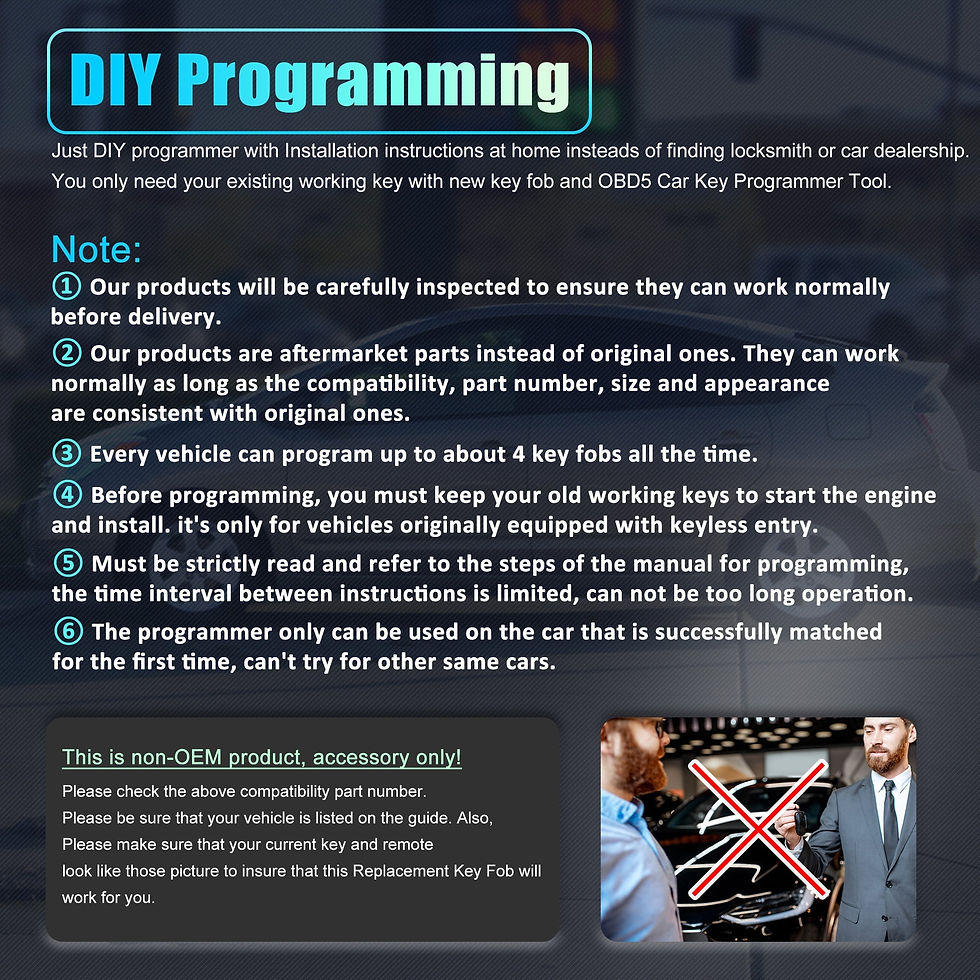 DIY Programming

Just DIY programmer with Installation instructions at home insteads of finding locksmith or car dealership. You only need your existing working key with new key fob and OBD5 Car Key Programmer Tool.

Note:

① Our products will be carefully inspected to ensure they can work normally before delivery.

② Our products are aftermarket parts instead of original ones. They can work normally as long as the compatibility, part number, size and appearance are consistent with original ones.

③ Every vehicle can program up to about 4 key fobs all the time.

④ Before programming, you must keep your old working keys to start the engine and install. it's only for vehicles originally equipped with keyless entry.

⑤ Must be strictly read and refer to the steps of the manual for programming, the time interval between instructions is limited, can not be too long operation.

⑥ The programmer only can be used on the car that is successfully matched for the first time, can't try for other same cars.

This is non-OEM product, accessory only!

Please check the above compatibility part number.
Please be sure that your vehicle is listed on the guide. Also, Please make sure that your current key and remote look like those picture to insure that this Replacement Key Fob will work for you.